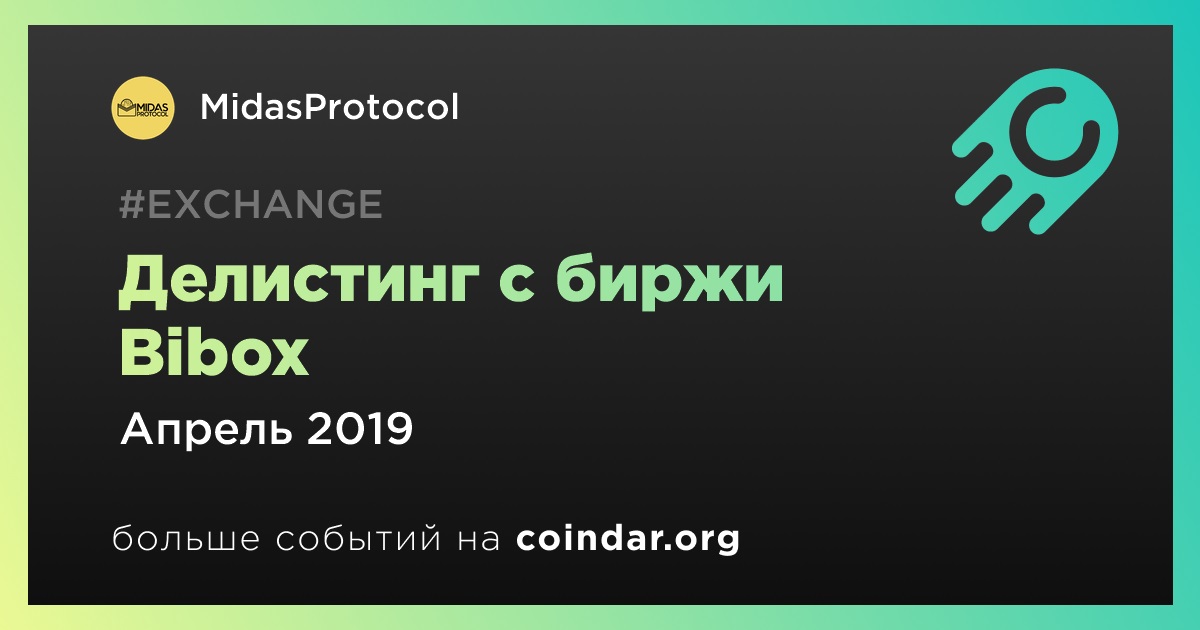 MIDAS PROTOCOL

MidasProtocol

#EXCHANGE

Делистинг с биржи Bibox

Апрель 2019

больше событий на coindar.org